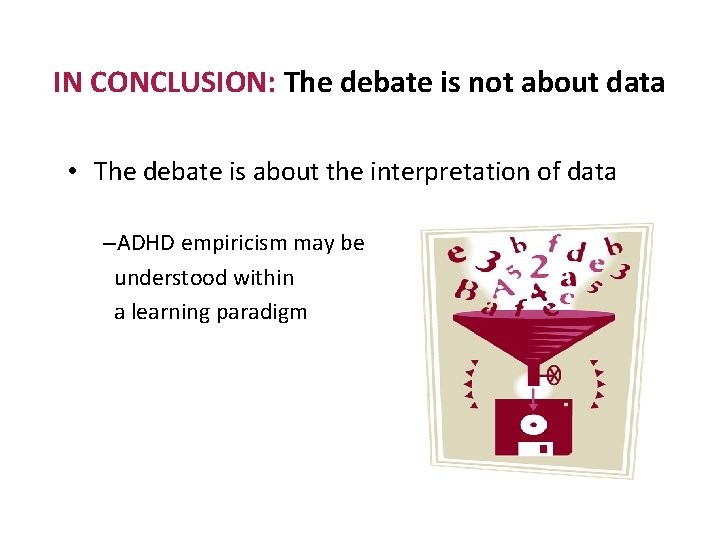 IN CONCLUSION: The debate is not about data

• The debate is about the interpretation of data

–ADHD empiricism may be understood within a learning paradigm